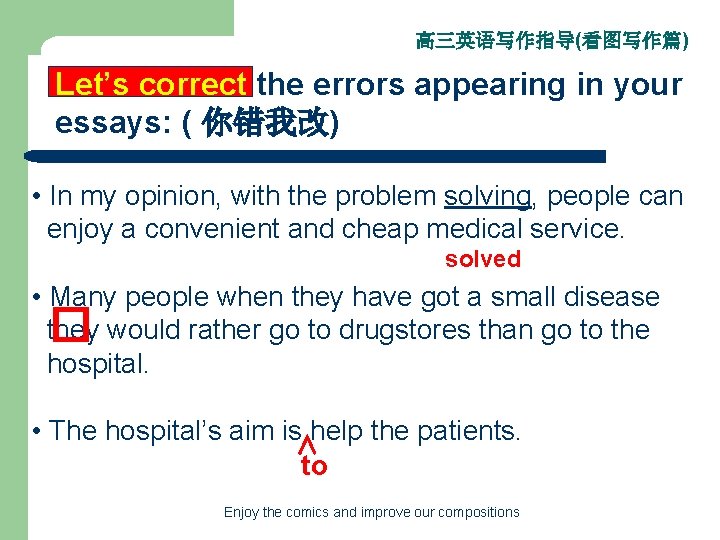 高三英语写作指导(看图写作篇)

Let's correct the errors appearing in your essays: ( 你错我改)

• In my opinion, with the problem solving, people can enjoy a convenient and cheap medical service.

solved

• Many people when they have got a small disease they would rather go to drugstores than go to the hospital.

• The hospital's aim is help the patients.

^
to

Enjoy the comics and improve our compositions